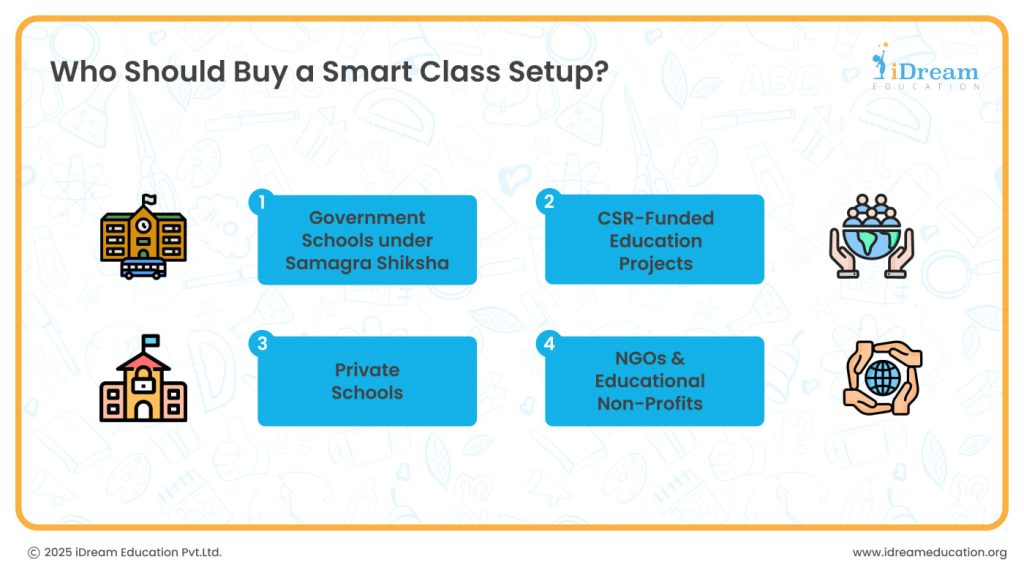 Who Should Buy a Smart Class Setup?

iDream EDUCATION

1 Government Schools under Samagra Shiksha

2 CSR-Funded Education Projects

3 Private Schools

4 NGOs & Educational Non-Profits

© 2025 iDream Education Pvt.Ltd.

www.idreameducation.org